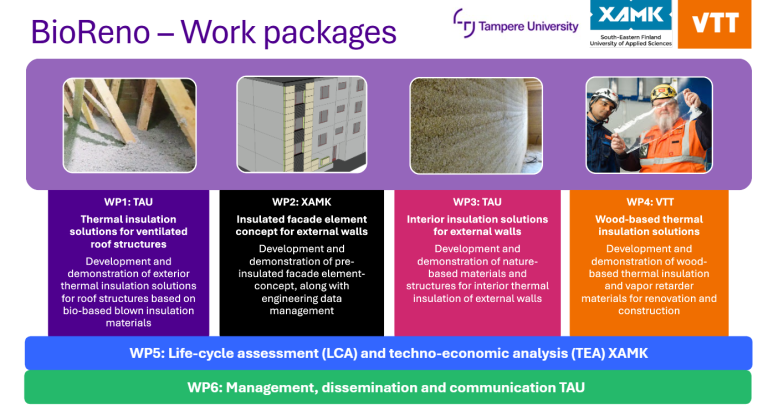 BioReno – Work packages

Tampere University

XAMK
South-Eastern Finland University of Applied Sciences

VTT

WP1: TAU
Thermal insulation solutions for ventilated roof structures
Development and demonstration of exterior thermal insulation solutions for roof structures based on bio-based blown insulation materials

WP2: XAMK
Insulated facade element concept for external walls
Development and demonstration of pre-insulated facade element-concept, along with engineering data management

WP3: TAU
Interior insulation solutions for external walls
Development and demonstration of nature-based materials and structures for interior thermal insulation of external walls

WP4: VTT
Wood-based thermal insulation solutions
Development and demonstration of wood-based thermal insulation and vapor retarder materials for renovation and construction

WP5: Life-cycle assessment (LCA) and techno-economic analysis (TEA) XAMK

WP6: Management, dissemination and communication TAU